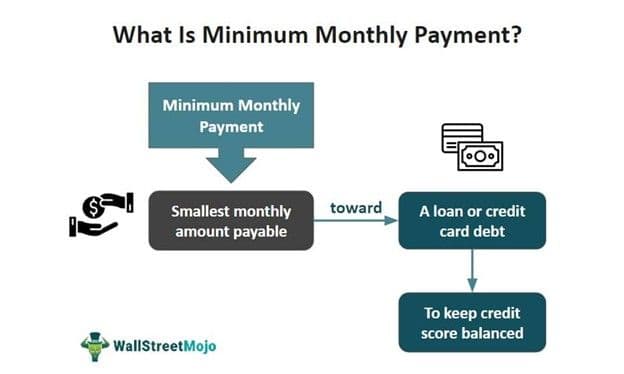 What Is Minimum Monthly Payment?

Minimum Monthly Payment

Smallest monthly amount payable

toward

A loan or credit card debt

To keep credit score balanced

WallStreetMojo